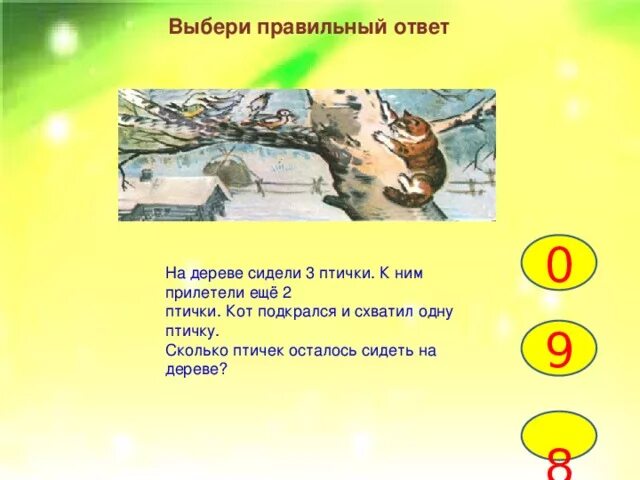 Выбери правильный ответ

На дереве сидели 3 птички. К ним прилетели ещё 2 птички. Кот подкрался и схватил одну птичку.
Сколько птичек осталось сидеть на дереве?

0

9

8